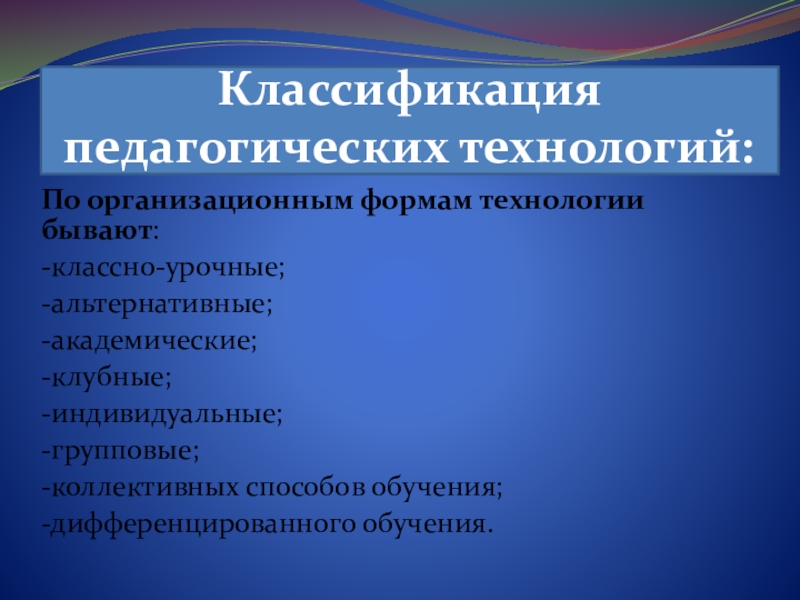 Классификация педагогических технологий:

По организационным формам технологии бывают:

-классно-урочные;

-альтернативные;

-академические;

-клубные;

-индивидуальные;

-групповые;

-коллективных способов обучения;

-дифференцированного обучения.